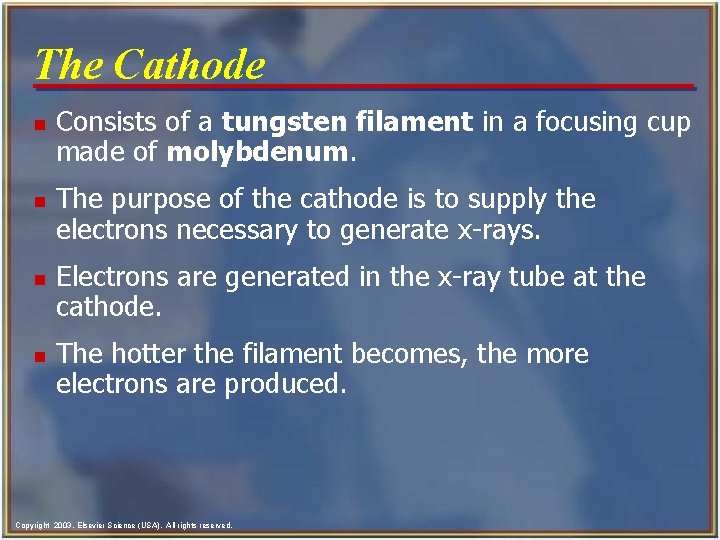 The Cathode

Consists of a tungsten filament in a focusing cup made of molybdenum.

The purpose of the cathode is to supply the electrons necessary to generate x-rays.

Electrons are generated in the x-ray tube at the cathode.

The hotter the filament becomes, the more electrons are produced.

Copyright 2003, Elsevier Science (USA). All rights reserved.